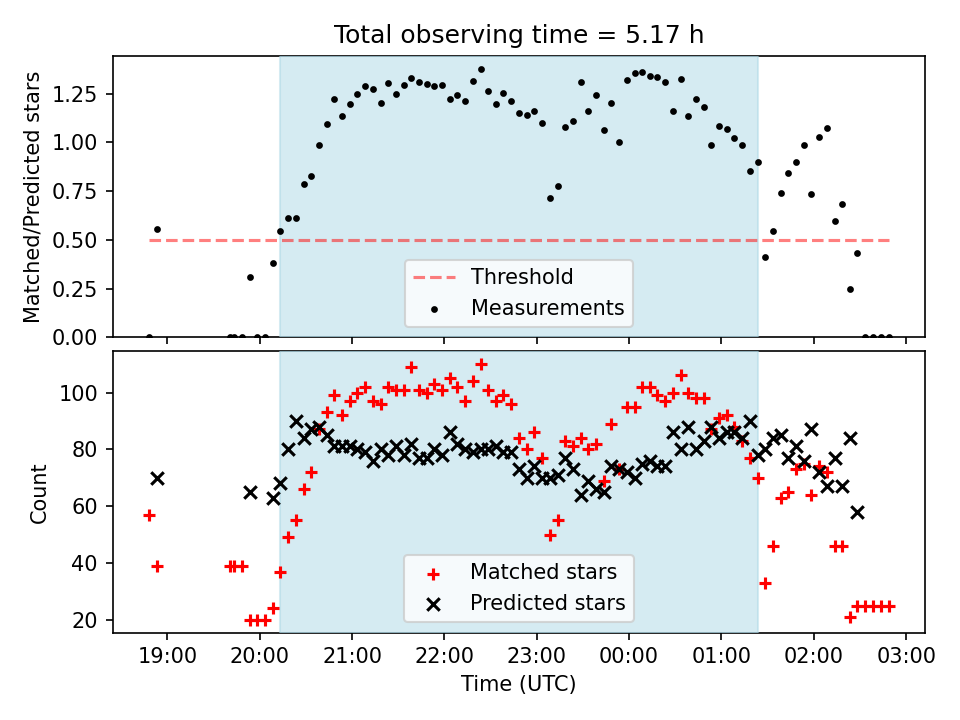 Total observing time = 5.17 h

Matched/Predicted stars

1.25
1.00
0.75
0.50
0.25
0.00

Threshold
Measurements

Count

100
80
60
40
20

Matched stars
Predicted stars

19:00
20:00
21:00
22:00
23:00
00:00
01:00
02:00
03:00

Time (UTC)